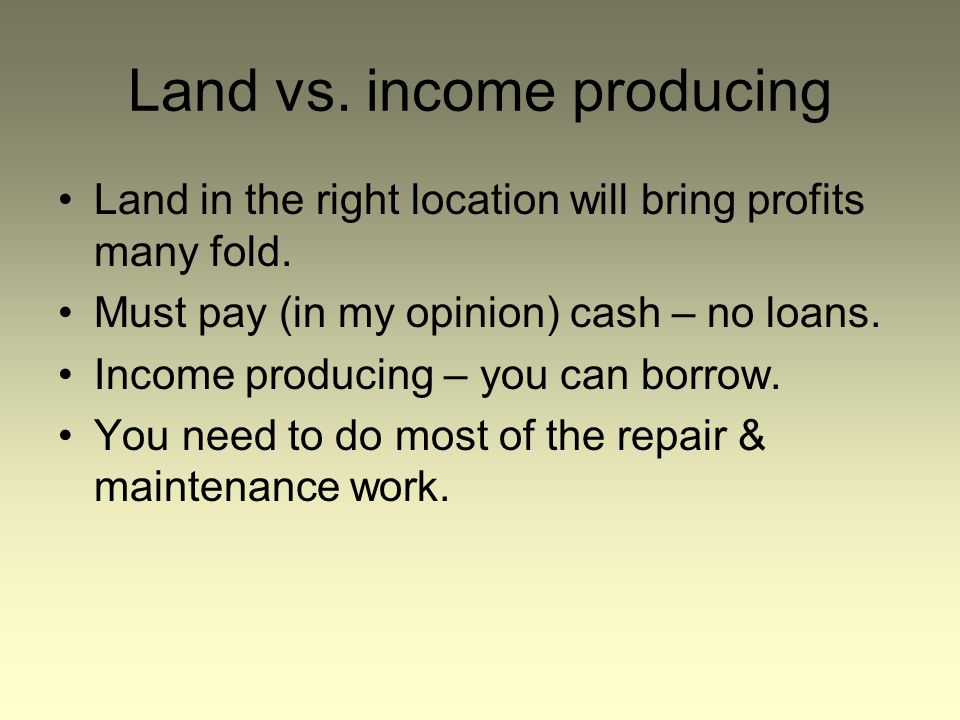 Land vs. income producing

• Land in the right location will bring profits many fold.
• Must pay (in my opinion) cash – no loans.
• Income producing – you can borrow.
• You need to do most of the repair & maintenance work.